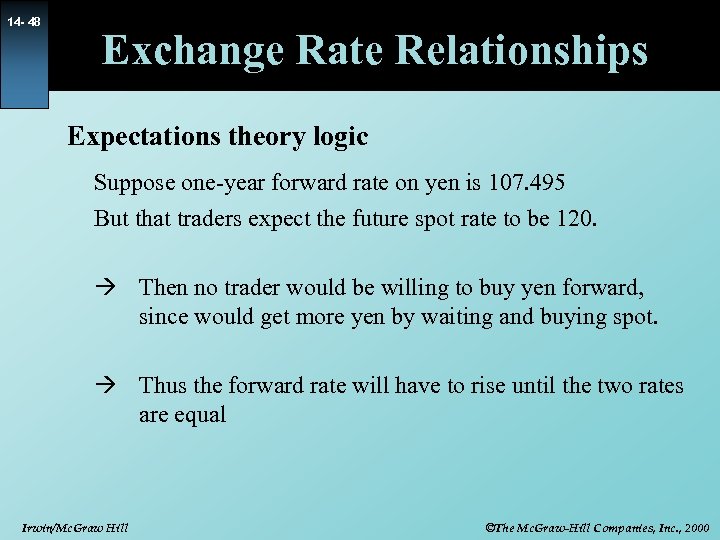 14- 48

Exchange Rate Relationships

Expectations theory logic

Suppose one-year forward rate on yen is 107.495

But that traders expect the future spot rate to be 120.

→ Then no trader would be willing to buy yen forward, since would get more yen by waiting and buying spot.

→ Thus the forward rate will have to rise until the two rates are equal

Irwin/McGraw Hill

©The McGraw-Hill Companies, Inc., 2000